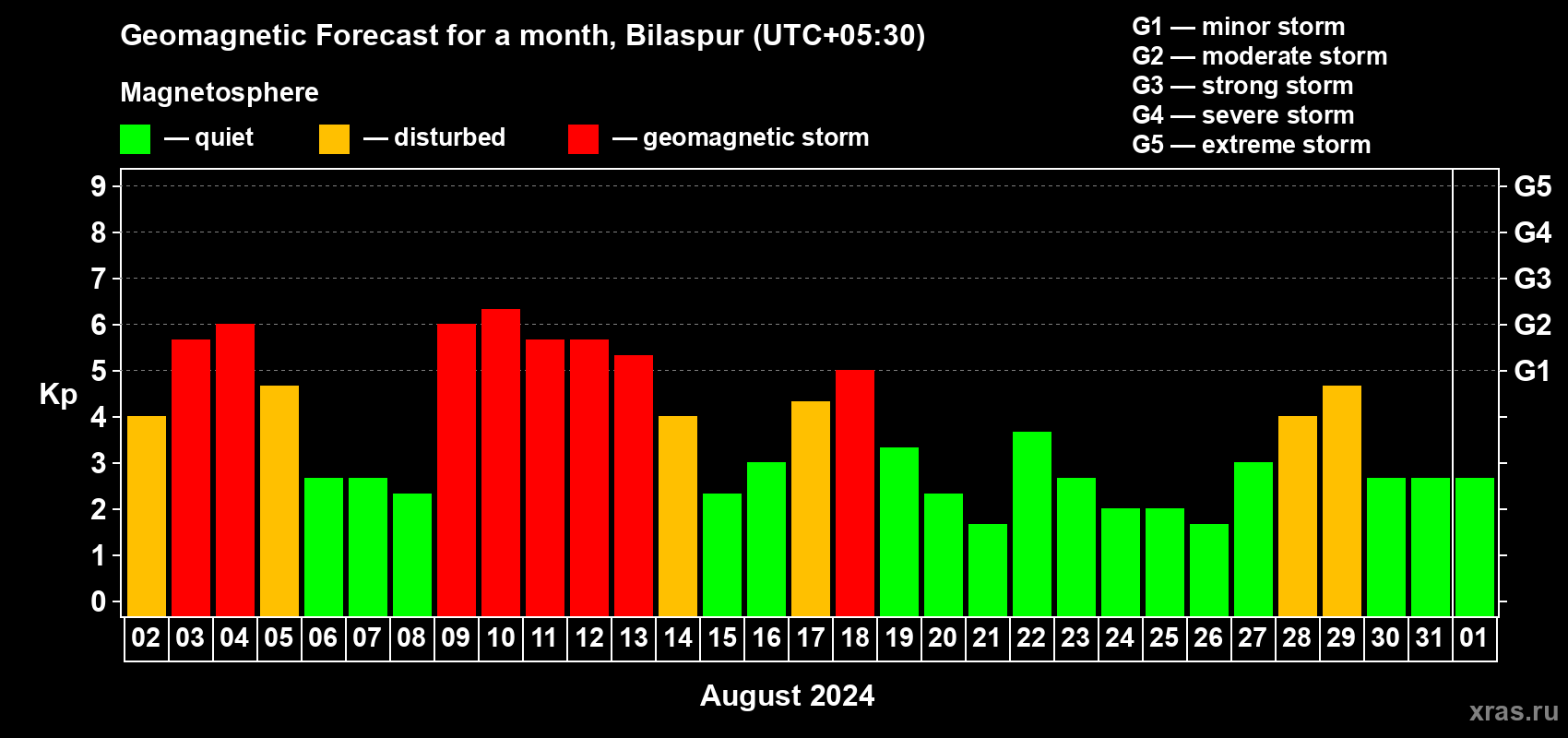 Geomagnetic Forecast for a month, Bilaspur (UTC+05:30)

Magnetosphere

— quiet — disturbed — geomagnetic storm

G1 — minor storm
G2 — moderate storm
G3 — strong storm
G4 — severe storm
G5 — extreme storm

Kp

9 8 7 6 5 4 3 2 1 0

G5 G4 G3 G2 G1

02 03 04 05 06 07 08 09 10 11 12 13 14 15 16 17 18 19 20 21 22 23 24 25 26 27 28 29 30 31 01

August 2024

xras.ru